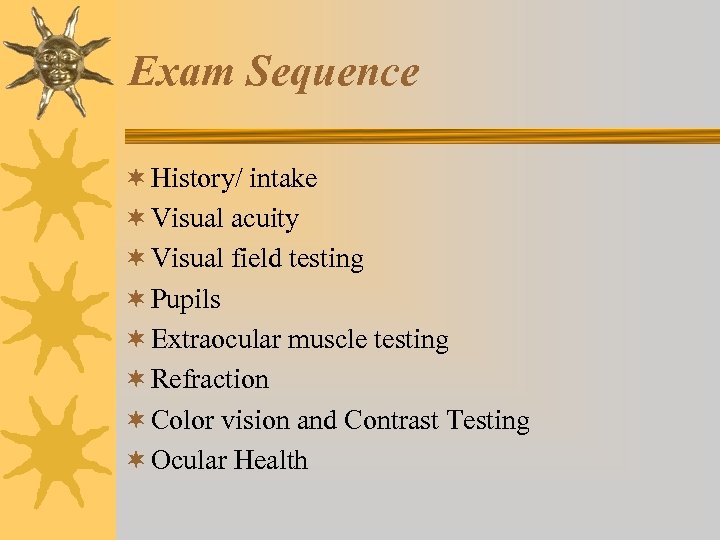 Exam Sequence

History/ intake
Visual acuity
Visual field testing
Pupils
Extraocular muscle testing
Refraction
Color vision and Contrast Testing
Ocular Health